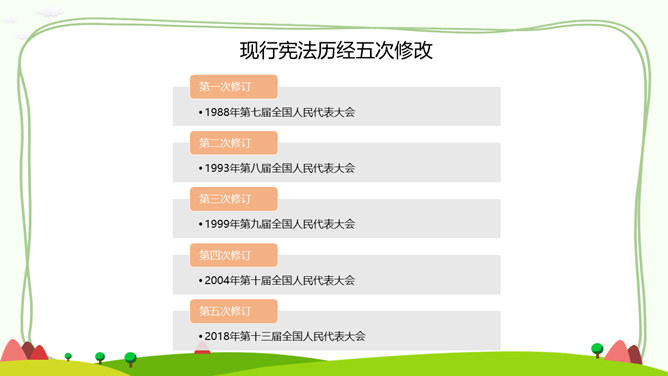 现行宪法历经五次修改

第一次修订

• 1988年第七届全国人民代表大会

第二次修订

• 1993年第八届全国人民代表大会

第三次修订

• 1999年第九届全国人民代表大会

第四次修订

• 2004年第十届全国人民代表大会

第五次修订

• 2018年第十三届全国人民代表大会